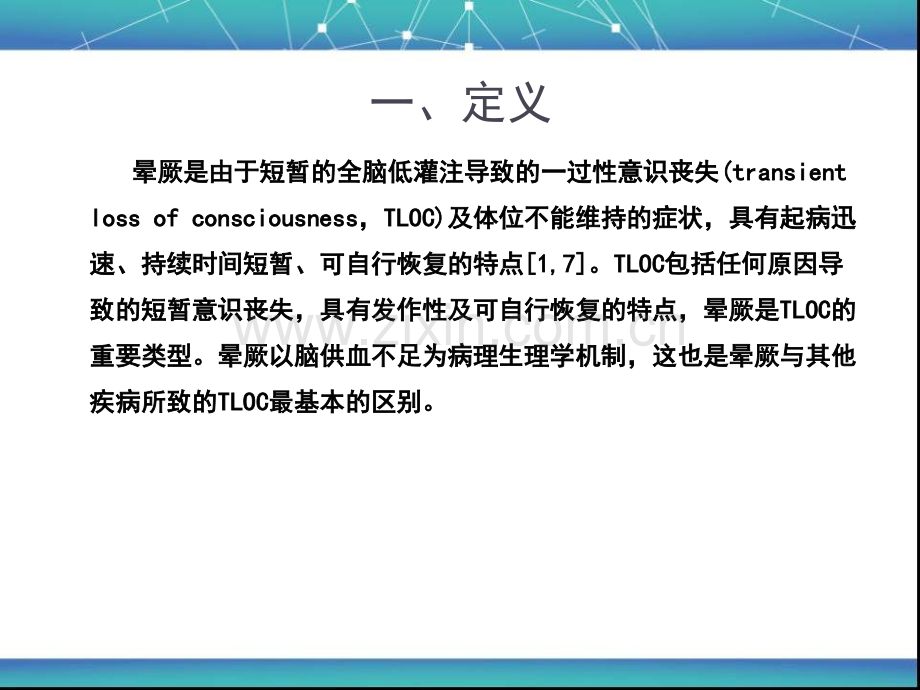 一、定义

晕厥是由于短暂的全脑低灌注导致的一过性意识丧失(transient loss of consciousness，TLOC)及体位不能维持的症状，具有起病迅速、持续时间短暂、可自行恢复的特点[1,7]。TLOC包括任何原因导致的短暂意识丧失，具有发作性及可自行恢复的特点，晕厥是TLOC的重要类型。晕厥以脑供血不足为病理生理学机制，这也是晕厥与其他疾病所致的TLOC最基本的区别。

www.zixin.com.cn